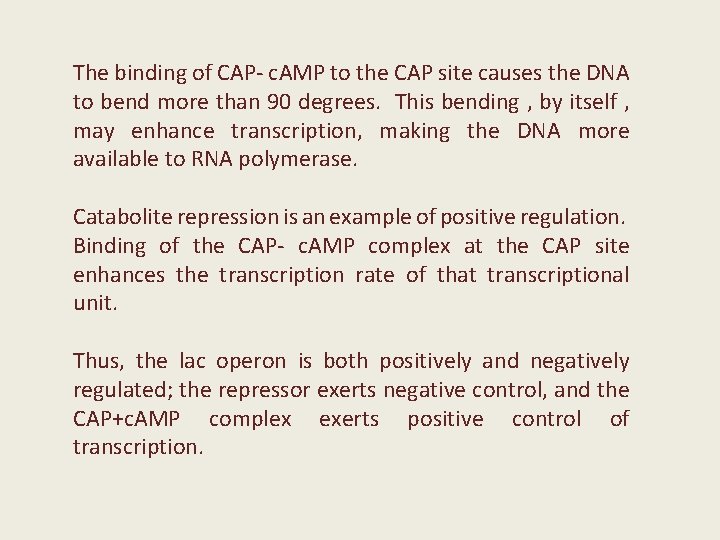 The binding of CAP- cAMP to the CAP site causes the DNA to bend more than 90 degrees. This bending , by itself , may enhance transcription, making the DNA more available to RNA polymerase.

Catabolite repression is an example of positive regulation. Binding of the CAP- cAMP complex at the CAP site enhances the transcription rate of that transcriptional unit.

Thus, the lac operon is both positively and negatively regulated; the repressor exerts negative control, and the CAP+cAMP complex exerts positive control of transcription.